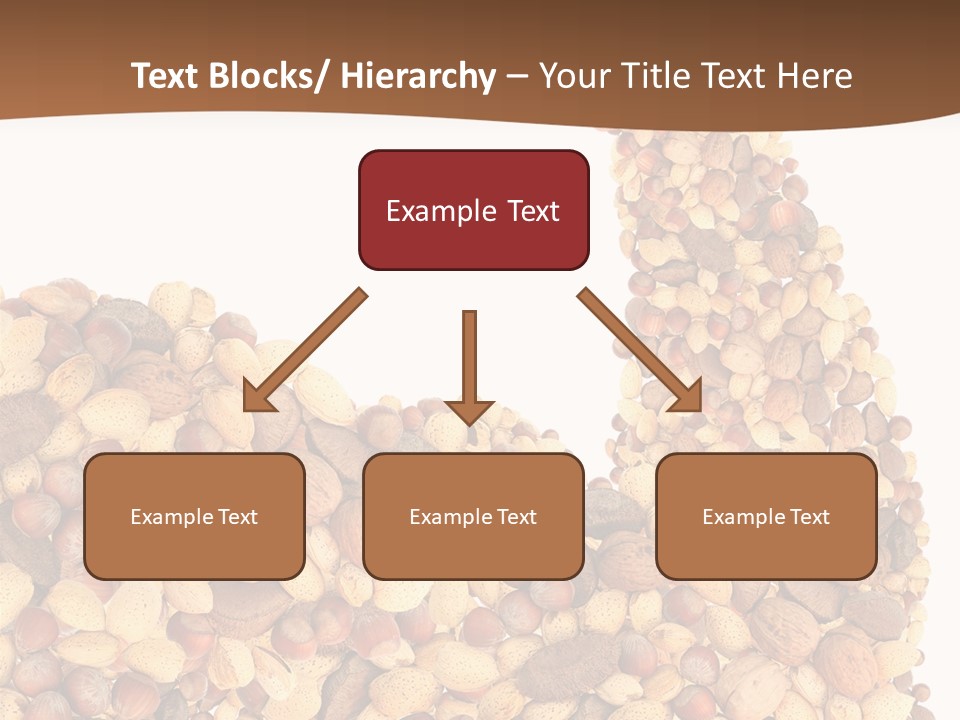 Text Blocks/ Hierarchy – Your Title Text Here

Example Text

Example Text

Example Text

Example Text